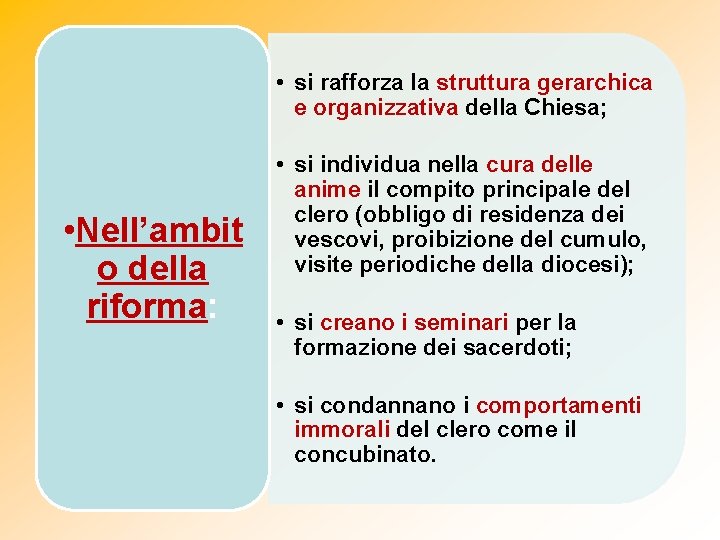 •Nell’ambito della riforma:

• si rafforza la struttura gerarchica e organizzativa della Chiesa;

• si individua nella cura delle anime il compito principale del clero (obbligo di residenza dei vescovi, proibizione del cumulo, visite periodiche della diocesi);

• si creano i seminari per la formazione dei sacerdoti;

• si condannano i comportamenti immorali del clero come il concubinato.